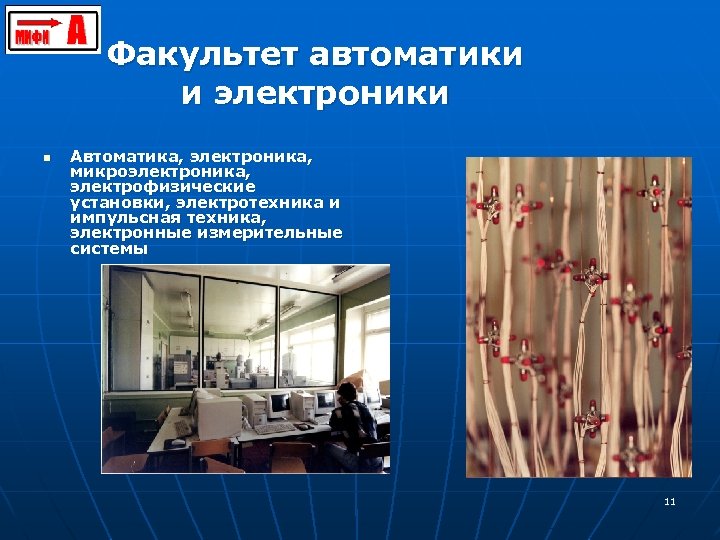 МИФИ А

Факультет автоматики и электроники

Автоматика, электроника, микроэлектроника, электрофизические установки, электротехника и импульсная техника, электронные измерительные системы

11